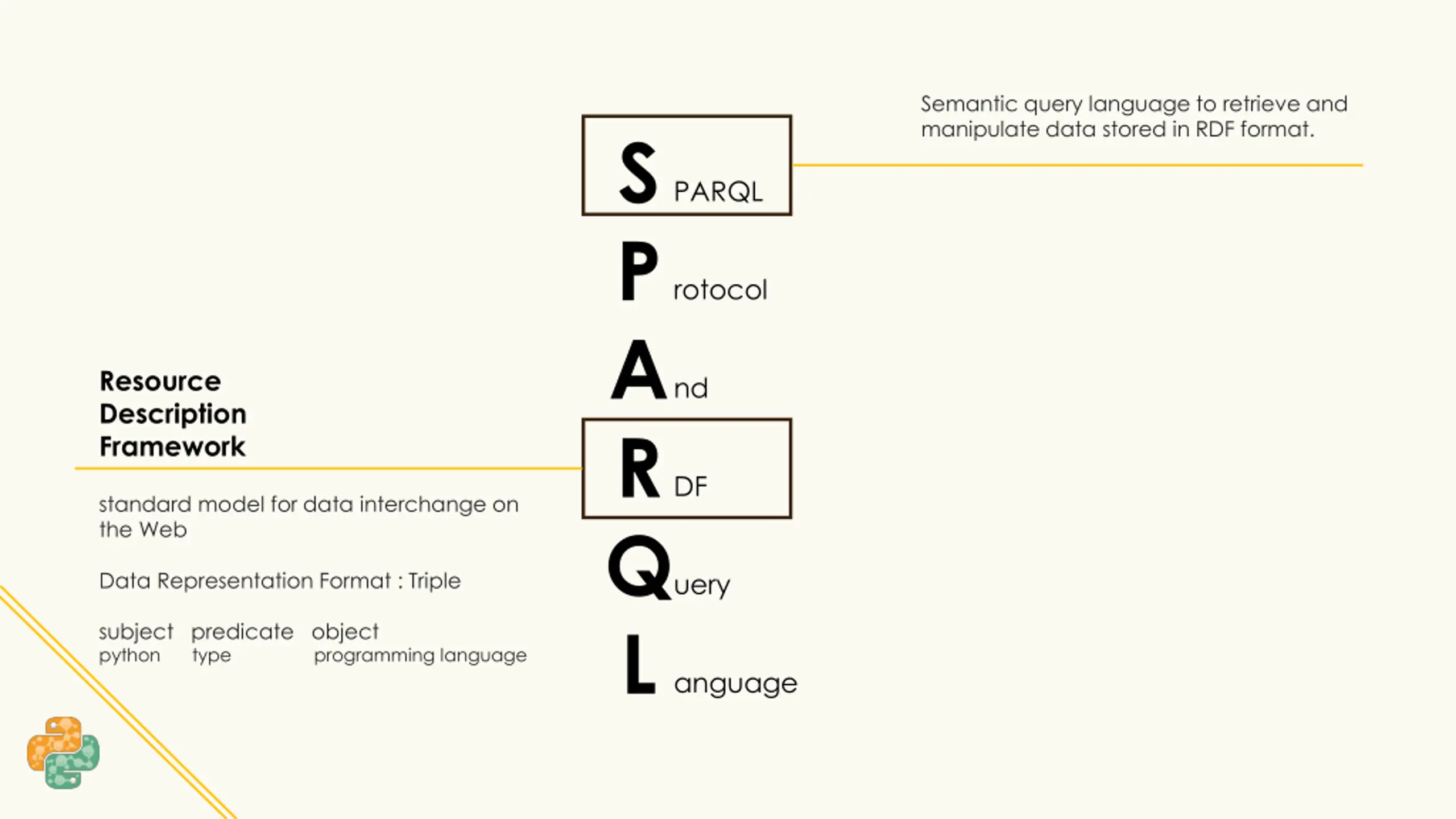 Semantic query language to retrieve and manipulate data stored in RDF format.

S PARQL

P rotocol

A nd

R DF

Q uery

L anguage

Resource Description Framework

standard model for data interchange on the Web

Data Representation Format : Triple

| subject | predicate | object |
|---|---|---|
| python | type | programming language |